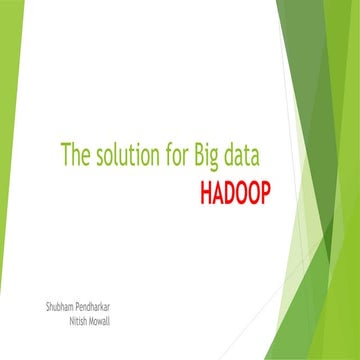 The solution for Big data
HADOOP

Shubham Pendharkar
Nitish Mowall